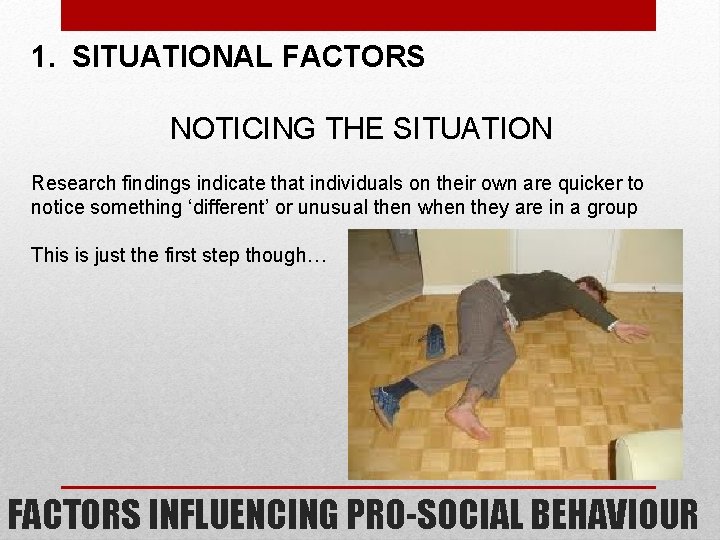 1. SITUATIONAL FACTORS

NOTICING THE SITUATION

Research findings indicate that individuals on their own are quicker to notice something ‘different’ or unusual then when they are in a group

This is just the first step though…

FACTORS INFLUENCING PRO-SOCIAL BEHAVIOUR